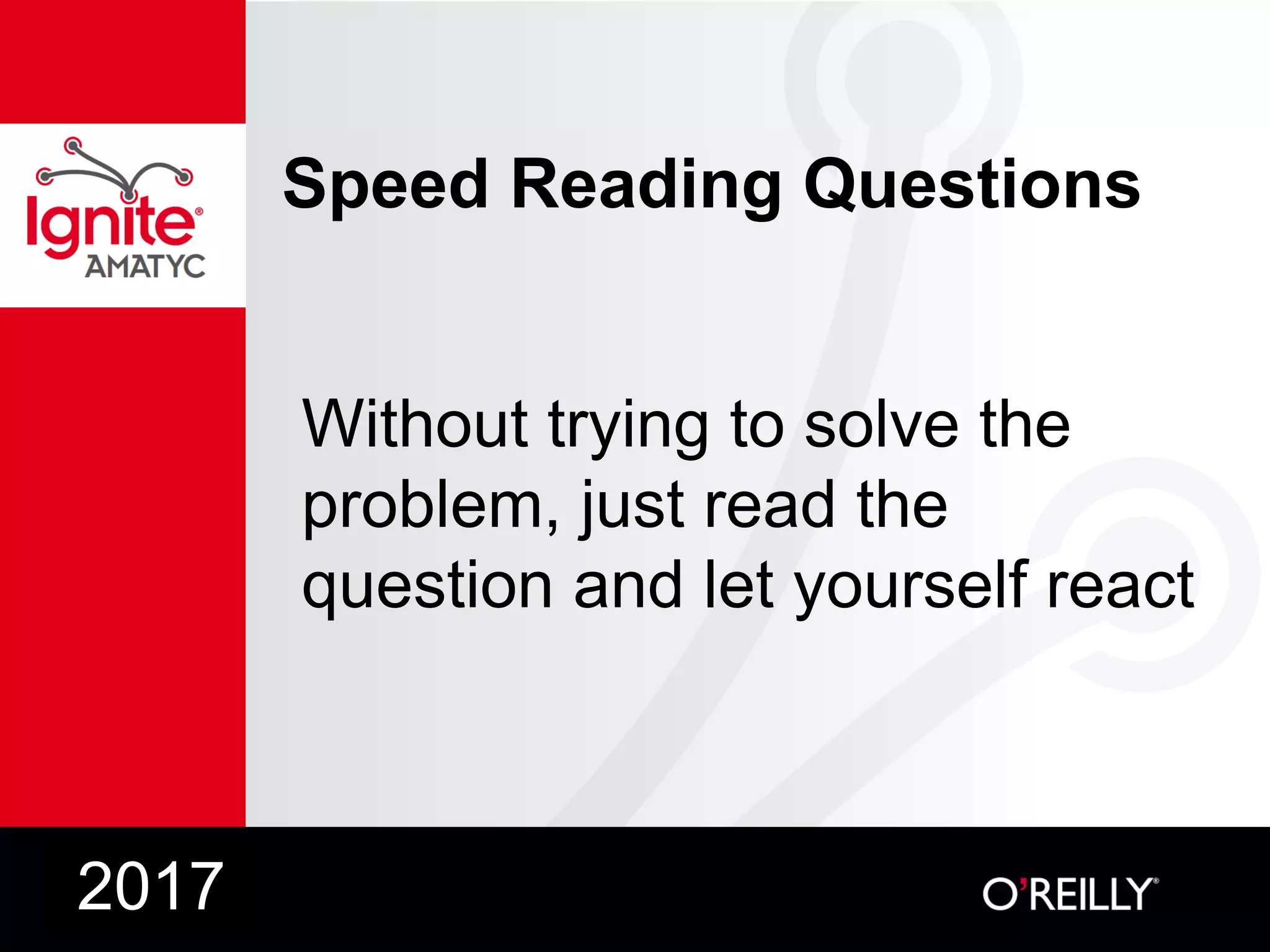 Ignite® AMATYC

Speed Reading Questions

Without trying to solve the problem, just read the question and let yourself react

2017

O'REILLY®